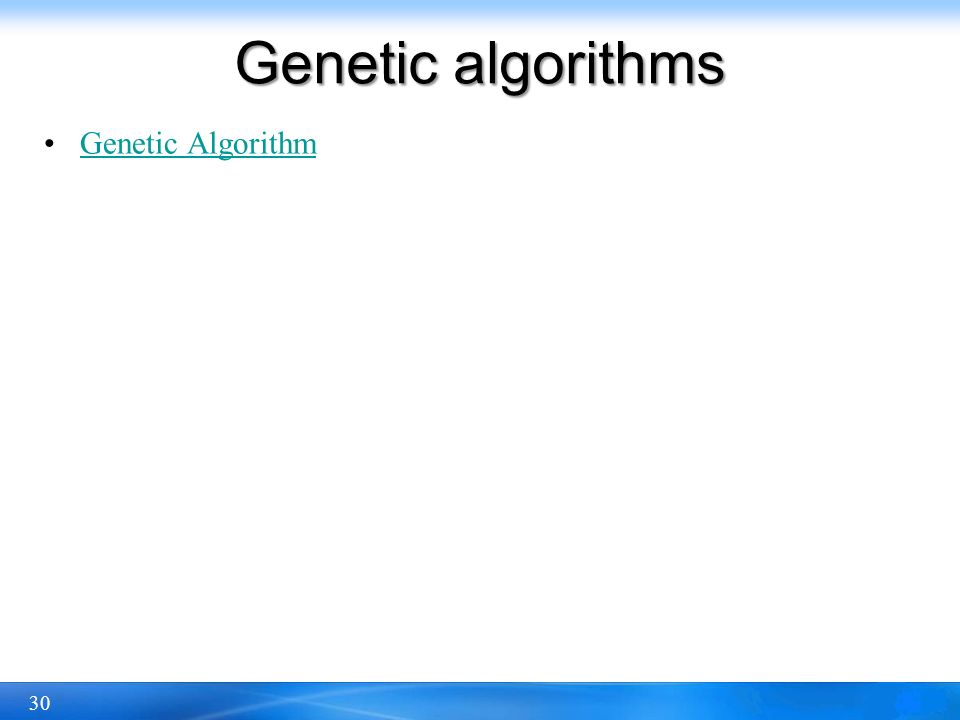 Genetic algorithms

• Genetic Algorithm

30